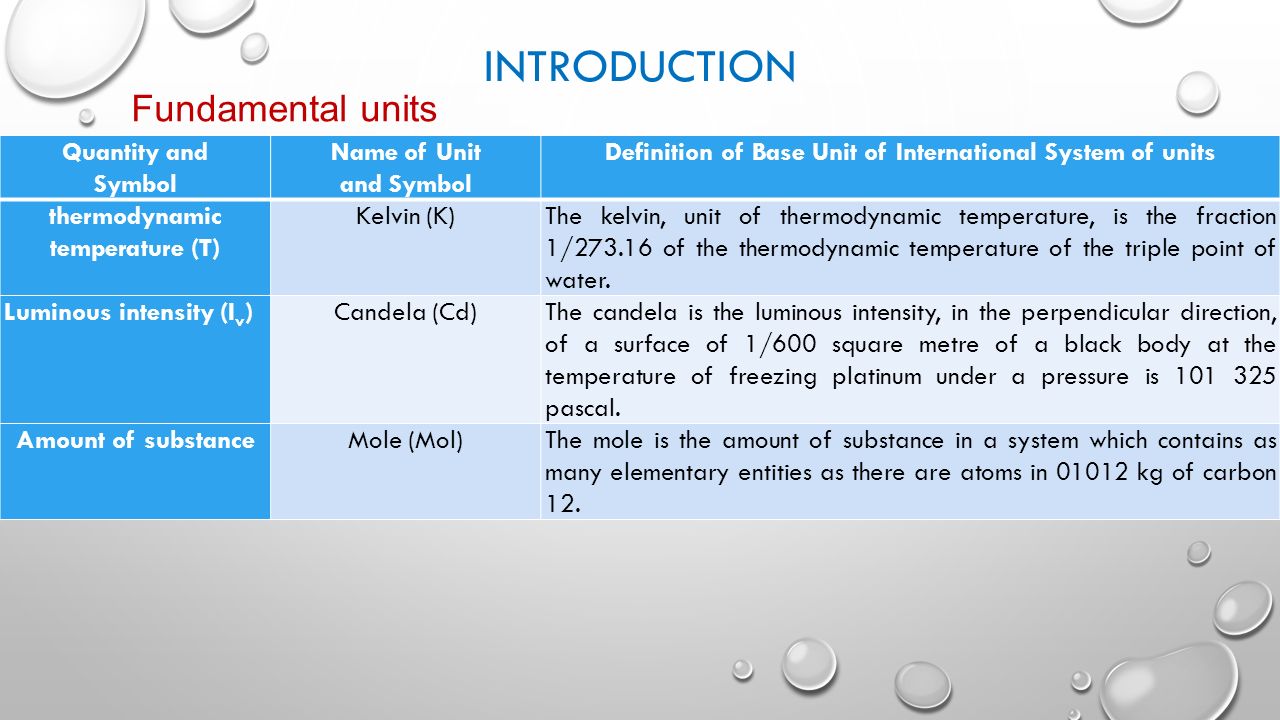 INTRODUCTION

Fundamental units

| Quantity and Symbol | Name of Unit and Symbol | Definition of Base Unit of International System of units |
|---|---|---|
| thermodynamic temperature (T) | Kelvin (K) | The kelvin, unit of thermodynamic temperature, is the fraction 1/273.16 of the thermodynamic temperature of the triple point of water. |
| Luminous intensity ($I_v$) | Candela (Cd) | The candela is the luminous intensity, in the perpendicular direction, of a surface of 1/600 square metre of a black body at the temperature of freezing platinum under a pressure is 101 325 pascal. |
| Amount of substance | Mole (Mol) | The mole is the amount of substance in a system which contains as many elementary entities as there are atoms in 01012 kg of carbon 12. |